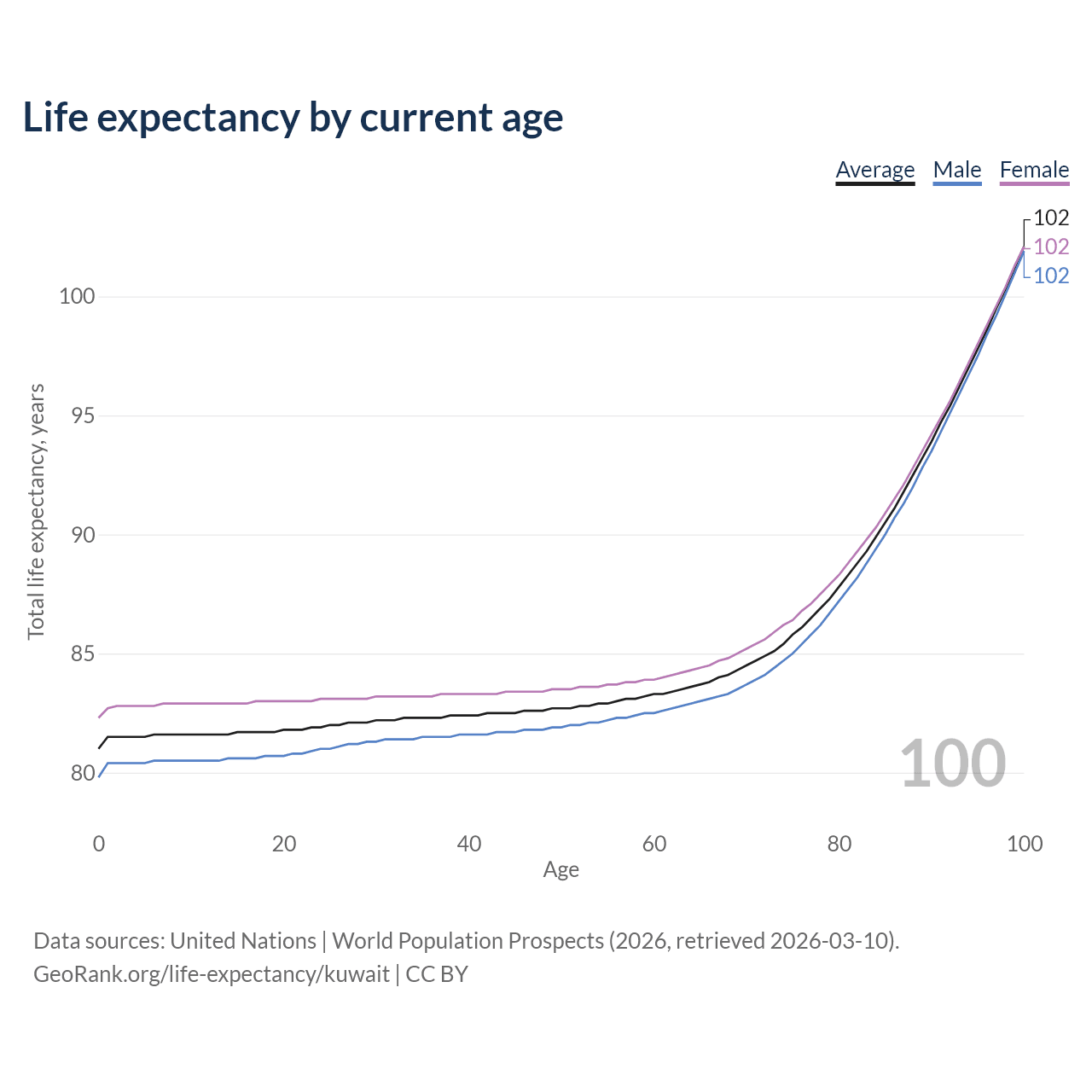 Life expectancy by current age

Average Male Female

102
102
102

Total life expectancy, years

100
95
90
85
80

100

0 20 40 60 80 100
Age

Data sources: United Nations | World Population Prospects (2026, retrieved 2026-03-10).
GeoRank.org/life-expectancy/kuwait | CC BY